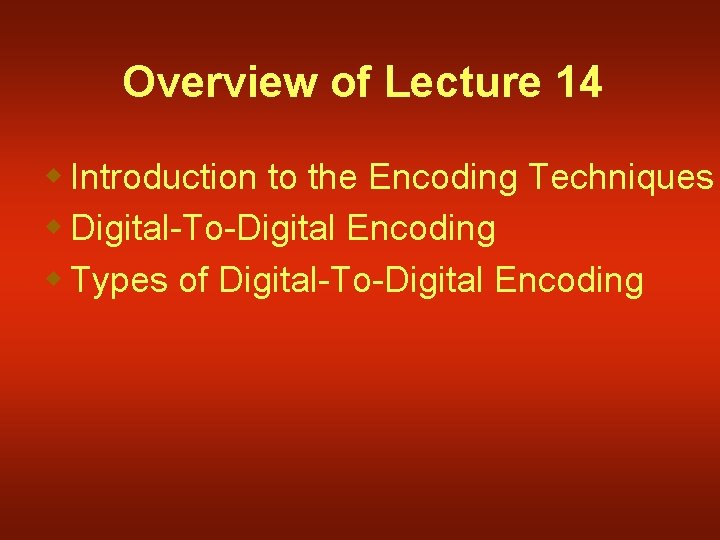 Overview of Lecture 14

Introduction to the Encoding Techniques
Digital-To-Digital Encoding
Types of Digital-To-Digital Encoding